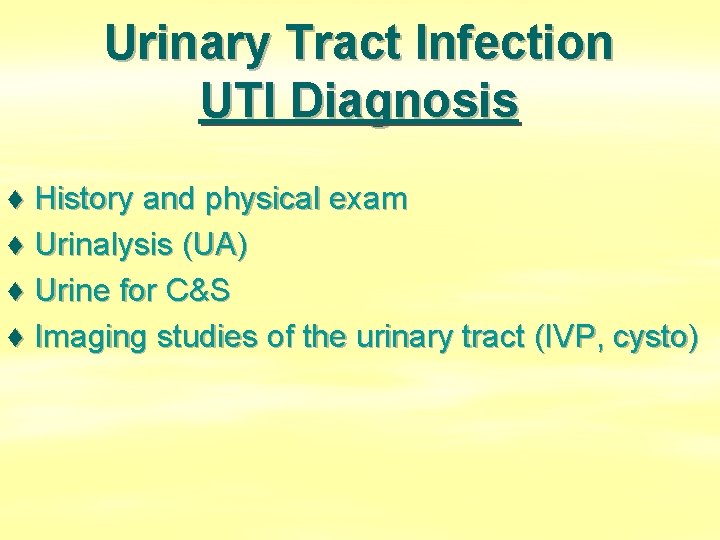 Urinary Tract Infection
UTI Diagnosis

♦ History and physical exam
♦ Urinalysis (UA)
♦ Urine for C&S
♦ Imaging studies of the urinary tract (IVP, cysto)